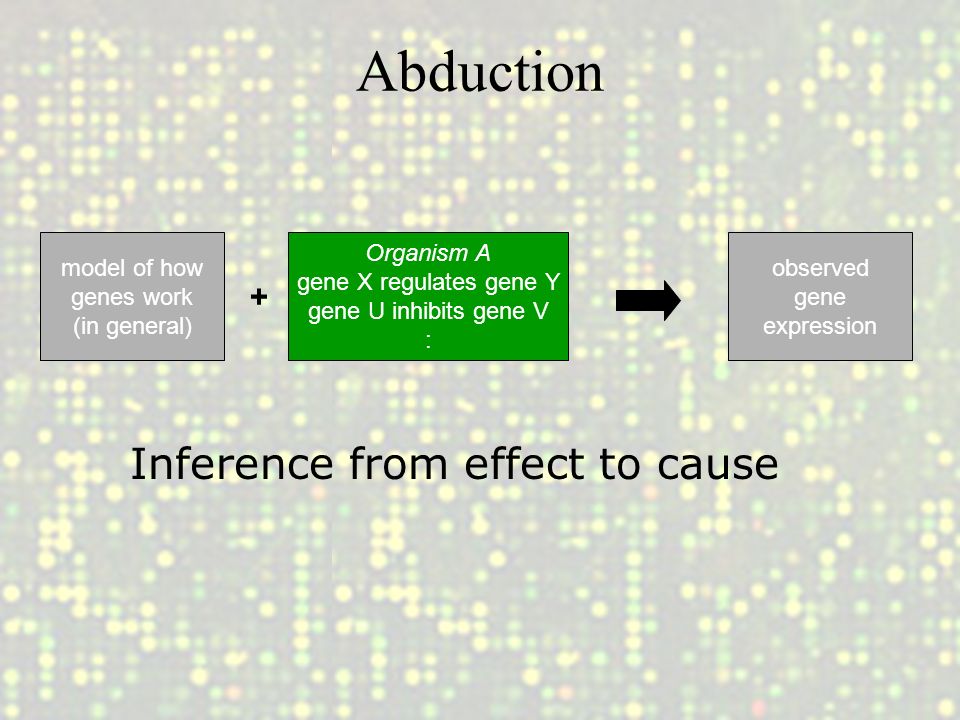 Abduction

model of how genes work (in general)

+

Organism A
gene X regulates gene Y
gene U inhibits gene V
:

observed gene expression

Inference from effect to cause